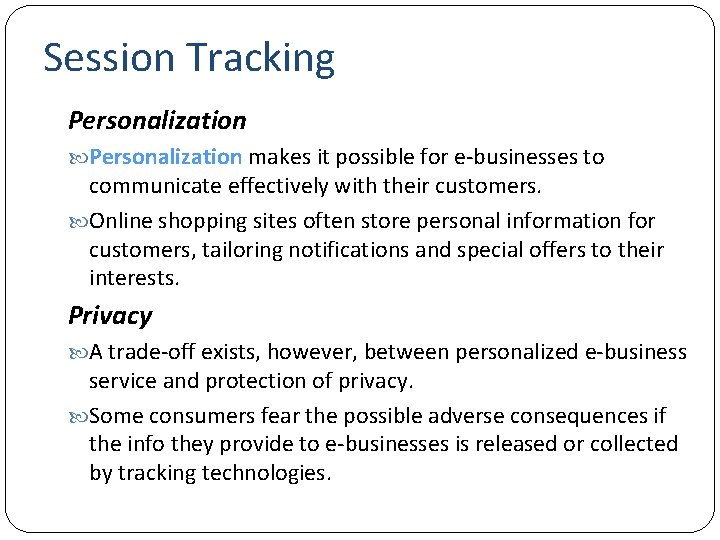 Session Tracking

Personalization

Personalization makes it possible for e-businesses to communicate effectively with their customers.

Online shopping sites often store personal information for customers, tailoring notifications and special offers to their interests.

Privacy

A trade-off exists, however, between personalized e-business service and protection of privacy.

Some consumers fear the possible adverse consequences if the info they provide to e-businesses is released or collected by tracking technologies.